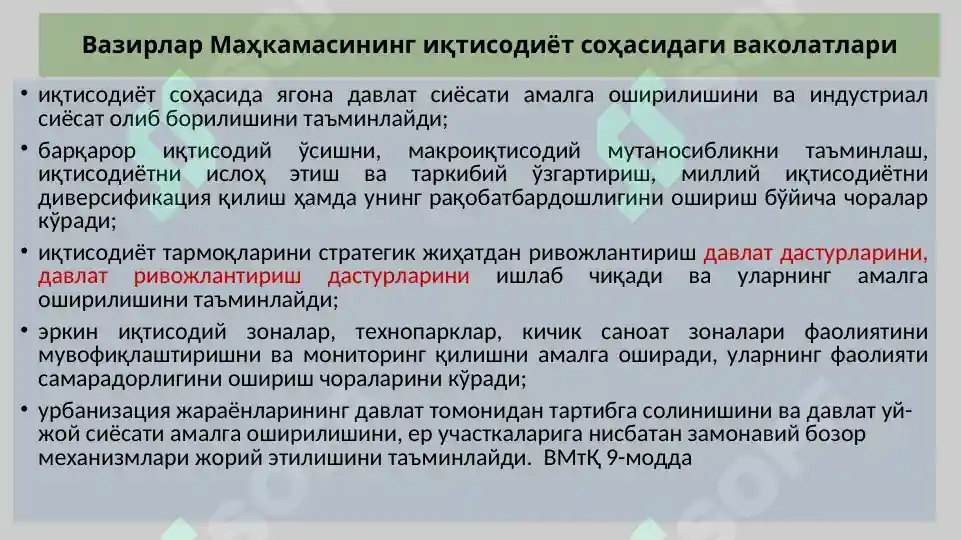 Вазирлар Маҳкамасининг иқтисодиёт соҳасидаги ваколатлари

• иқтисодиёт соҳасида ягона давлат сиёсати амалга оширилишини ва индустриал сиёсат олиб борилишини таъминлайди;

• барқарор иқтисодий ўсишни, макроиқтисодий мутаносибликни таъминлаш, иқтисодиётни ислоҳ этиш ва таркибий ўзгартириш, миллий иқтисодиётни диверсификация қилиш ҳамда унинг рақобатбардошлигини ошириш бўйича чоралар кўради;

• иқтисодиёт тармоқларини стратегик жиҳатдан ривожлантириш давлат дастурларини, давлат ривожлантириш дастурларини ишлаб чиқади ва уларнинг амалга оширилишини таъминлайди;

• эркин иқтисодий зоналар, технопарклар, кичик саноат зоналари фаолиятини мувофиқлаштиришни ва мониторинг қилишни амалга оширади, уларнинг фаолияти самарадорлигини ошириш чораларини кўради;

• урбанизация жараёнларининг давлат томонидан тартибга солинишини ва давлат уй-жой сиёсати амалга оширилишини, ер участкаларига нисбатан замонавий бозор механизмлари жорий этилишини таъминлайди. ВМтҚ 9-модда